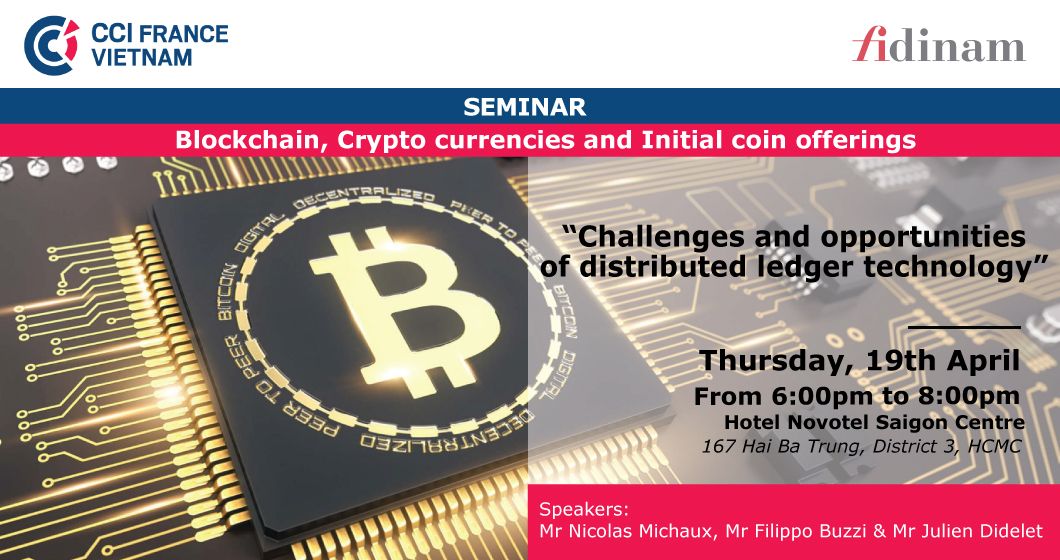 CCI FRANCE VIETNAM

fidinam

SEMINAR

Blockchain, Crypto currencies and Initial coin offerings

BITCOIN DIGITAL DECENTRALIZED PEER TO PEER BITCOIN DIGITAL DECENTRALIZED PEER TO PEER

“Challenges and opportunities of distributed ledger technology”

Thursday, 19th April

From 6:00pm to 8:00pm

Hotel Novotel Saigon Centre

167 Hai Ba Trung, District 3, HCMC

Speakers:
Mr Nicolas Michaux, Mr Filippo Buzzi & Mr Julien Didelet